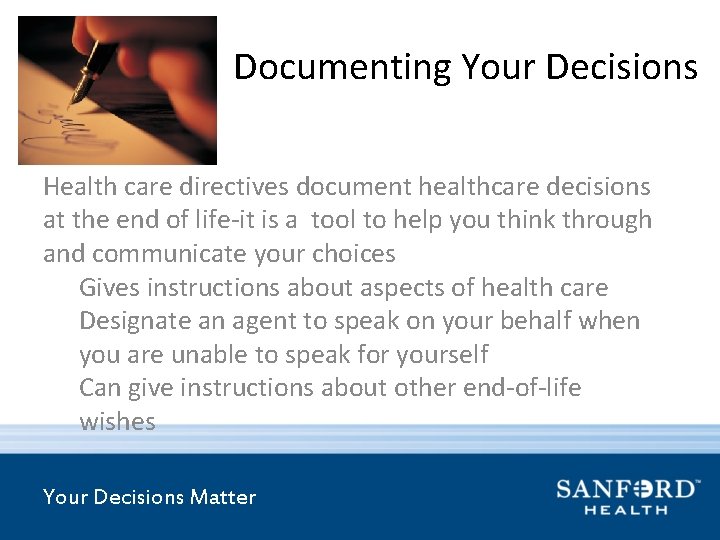 Documenting Your Decisions

Health care directives document healthcare decisions at the end of life-it is a tool to help you think through and communicate your choices

Gives instructions about aspects of health care

Designate an agent to speak on your behalf when you are unable to speak for yourself

Can give instructions about other end-of-life wishes

Your Decisions Matter

SANFORD™ HEALTH